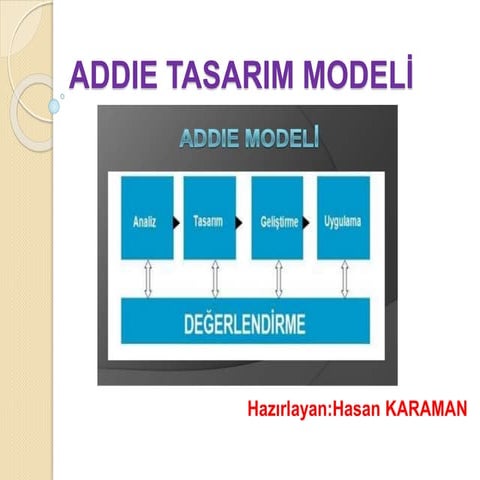 ADDIE TASARIM MODELİ

ADDIE MODELİ

Analiz

Tasarım

Geliştirme

Uygulama

DEĞERLENDİRME

Hazırlayan:Hasan KARAMAN